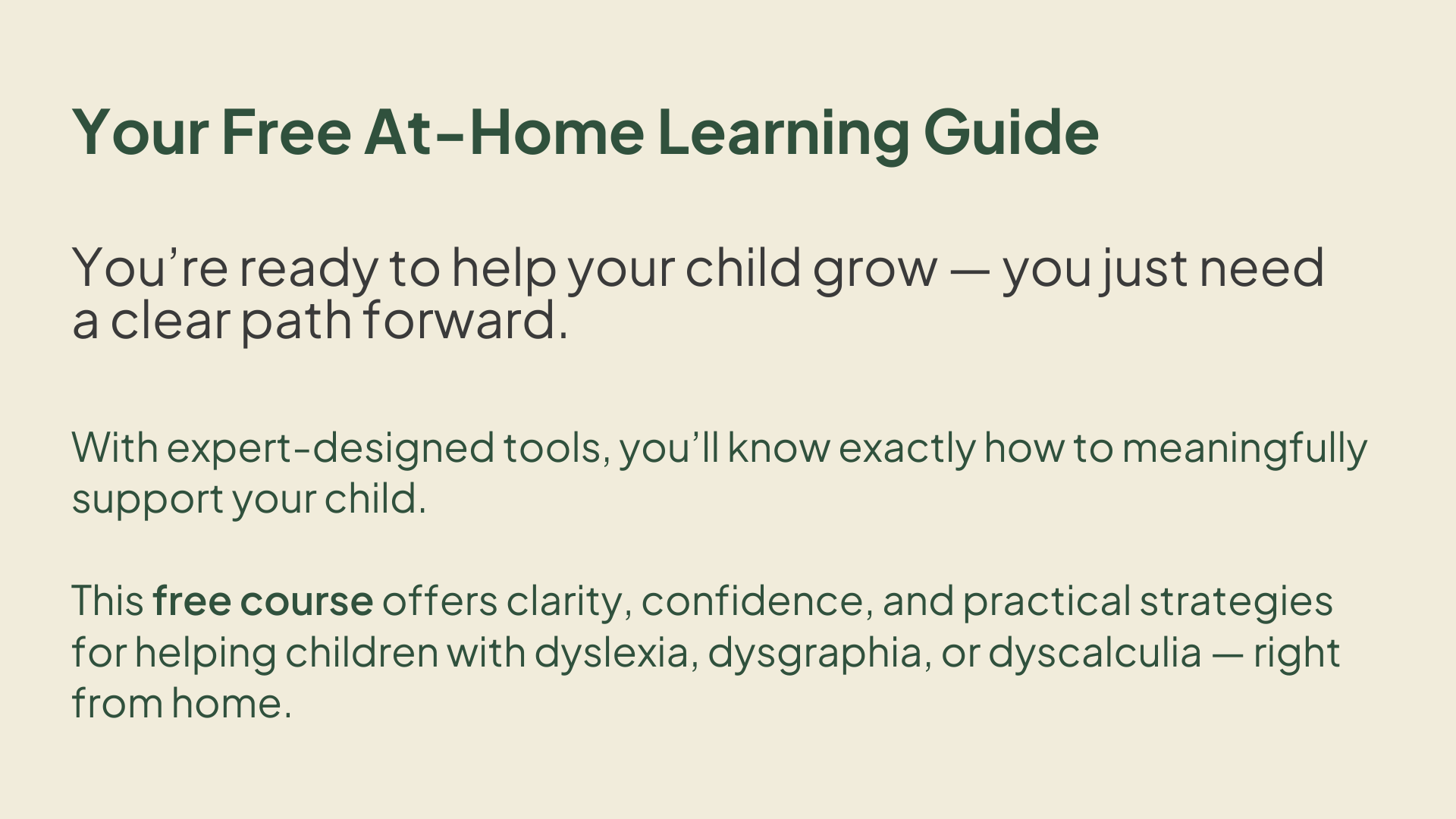 Your Free At-Home Learning Guide

You’re ready to help your child grow — you just need a clear path forward.

With expert-designed tools, you’ll know exactly how to meaningfully support your child.

This free course offers clarity, confidence, and practical strategies for helping children with dyslexia, dysgraphia, or dyscalculia — right from home.